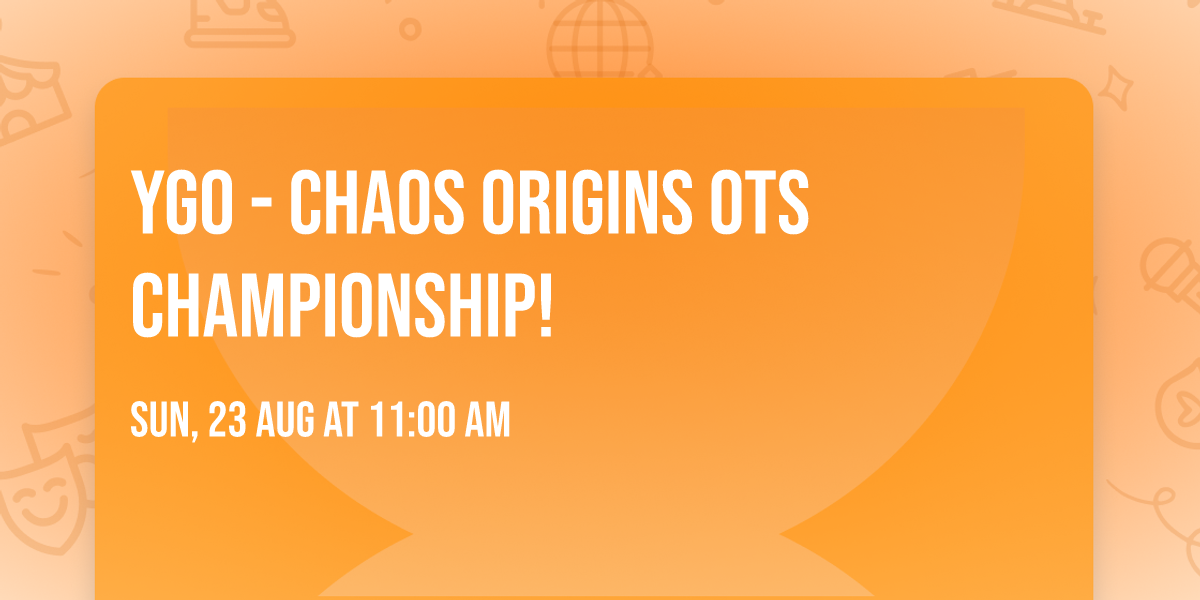 YGO - CHAOS ORIGINS OTS CHAMPIONSHIP!

SUN, 23 AUG AT 11:00 AM